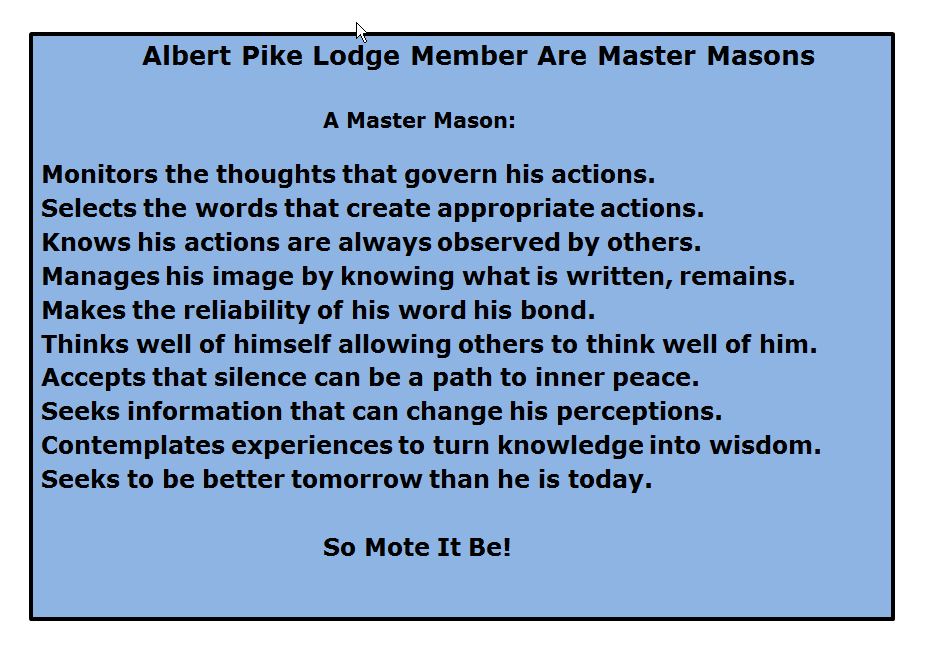 Albert Pike Lodge Member Are Master Masons

A Master Mason:

Monitors the thoughts that govern his actions.
Selects the words that create appropriate actions.
Knows his actions are always observed by others.
Manages his image by knowing what is written, remains.
Makes the reliability of his word his bond.
Thinks well of himself allowing others to think well of him.
Accepts that silence can be a path to inner peace.
Seeks information that can change his perceptions.
Contemplates experiences to turn knowledge into wisdom.
Seeks to be better tomorrow than he is today.

So Mote It Be!